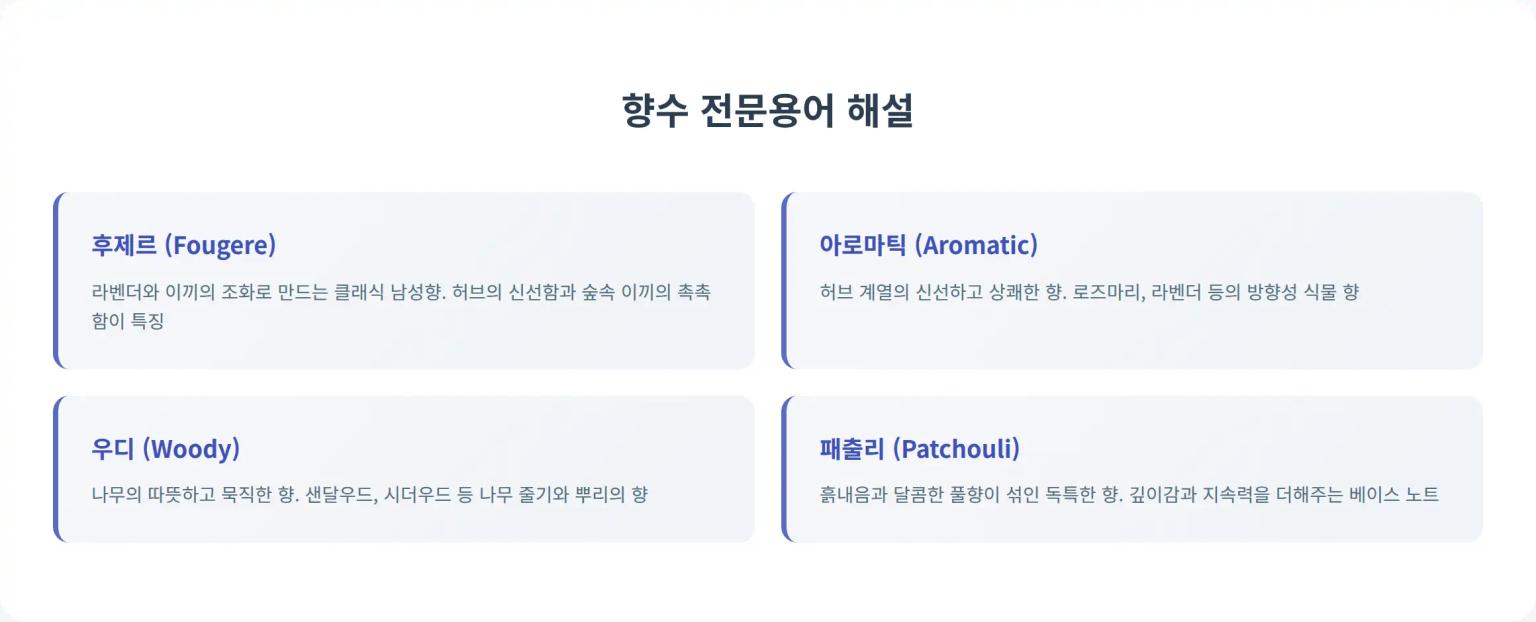 향수 전문용어 해설

후제르 (Fougere)

라벤더와 이끼의 조화로 만드는 클래식 남성향. 허브의 신선함과 숲속 이끼의 촉촉함이 특징

아로마틱 (Aromatic)

허브 계열의 신선하고 상쾌한 향. 로즈마리, 라벤더 등의 방향성 식물 향

우디 (Woody)

나무의 따뜻하고 묵직한 향. 샌달우드, 시더우드 등 나무 줄기와 뿌리의 향

패출리 (Patchouli)

흙내음과 달콤한 풀향이 섞인 독특한 향. 깊이감과 지속력을 더해주는 베이스 노트